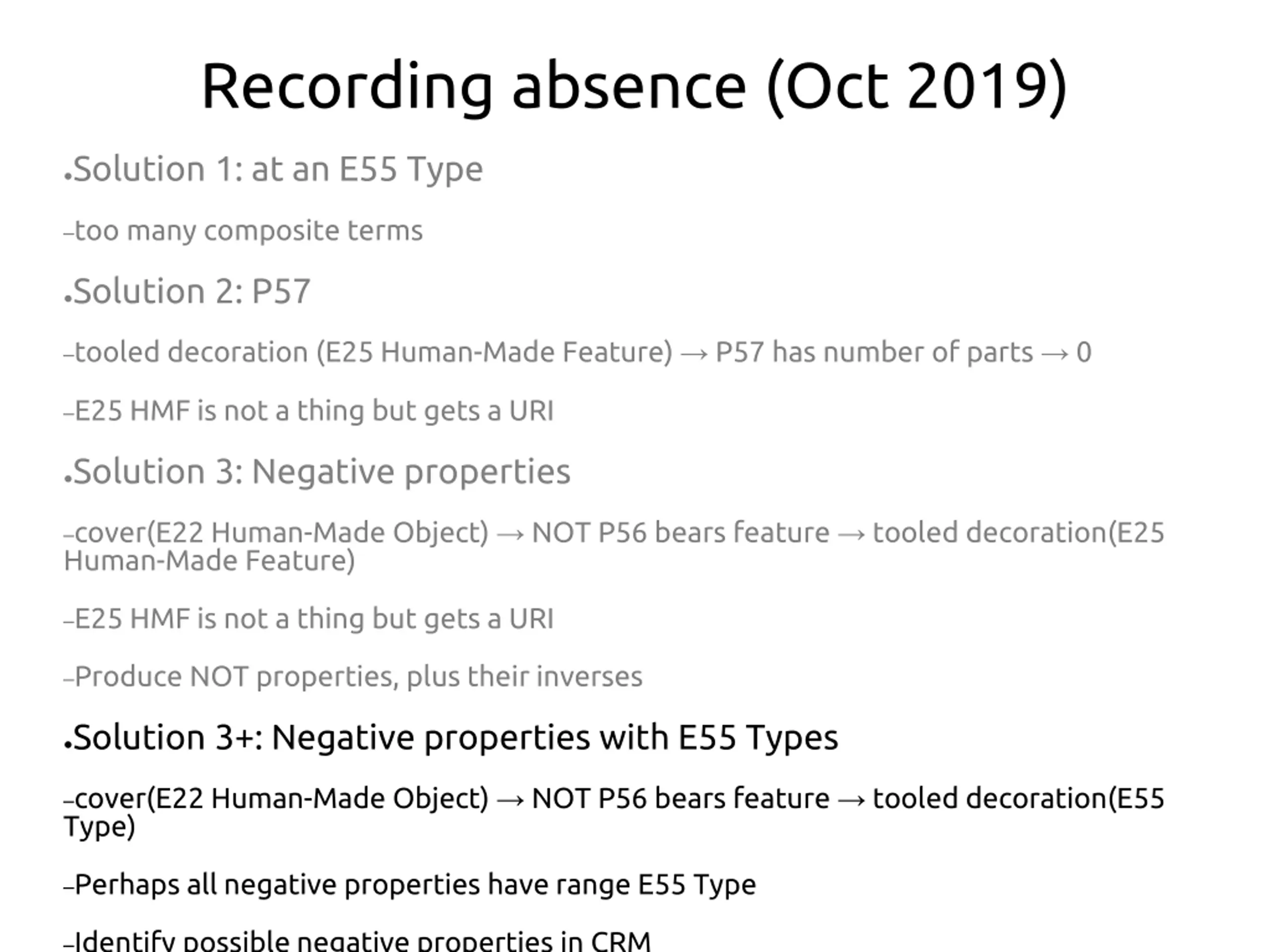 Recording absence (Oct 2019)

•Solution 1: at an E55 Type

–too many composite terms

•Solution 2: P57

–tooled decoration (E25 Human-Made Feature) → P57 has number of parts → 0

–E25 HMF is not a thing but gets a URI

•Solution 3: Negative properties

–cover(E22 Human-Made Object) → NOT P56 bears feature → tooled decoration(E25 Human-Made Feature)

–E25 HMF is not a thing but gets a URI

–Produce NOT properties, plus their inverses

•Solution 3+: Negative properties with E55 Types

–cover(E22 Human-Made Object) → NOT P56 bears feature → tooled decoration(E55 Type)

–Perhaps all negative properties have range E55 Type

–Identify possible negative properties in CRM